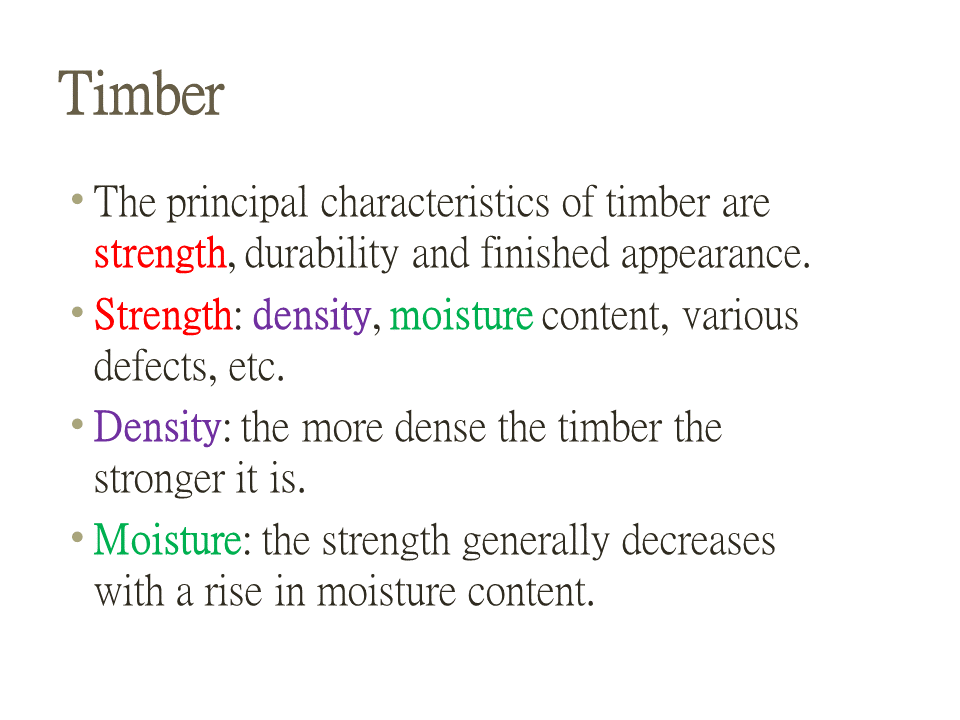 Timber

• The principal characteristics of timber are strength, durability and finished appearance.

• Strength: density, moisture content, various defects, etc.

• Density: the more dense the timber the stronger it is.

• Moisture: the strength generally decreases with a rise in moisture content.